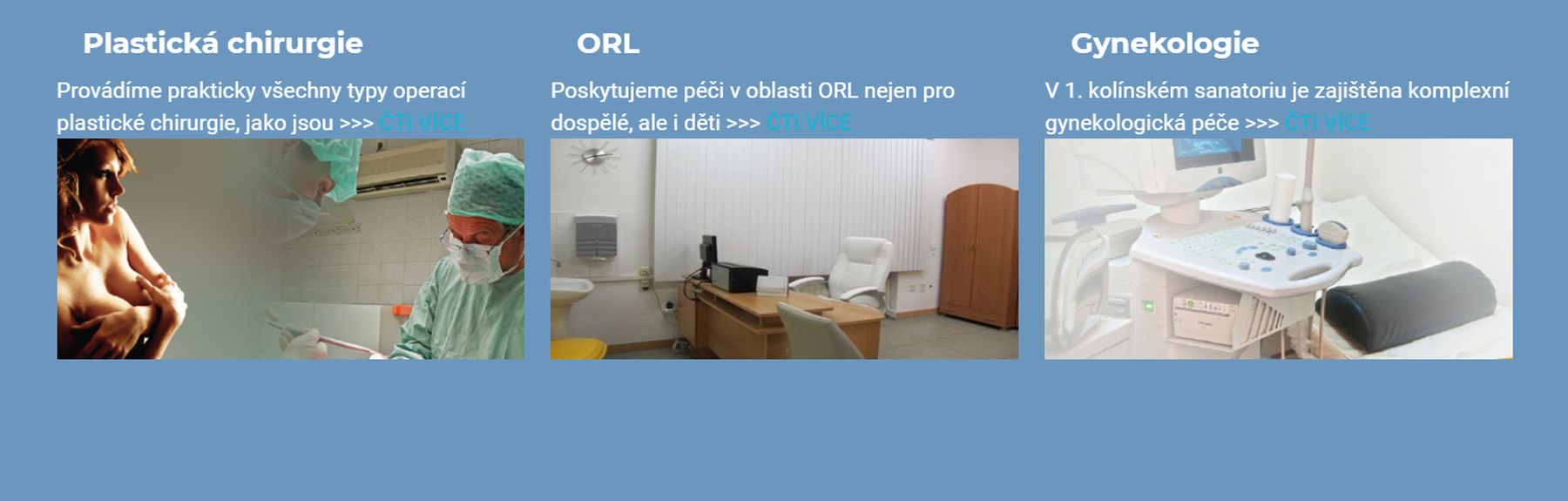 Plastická chirurgie

Provádíme prakticky všechny typy operací plastické chirurgie, jako jsou >>> ČTI VÍCE

ORL

Poskytujeme péči v oblasti ORL nejen pro dospělé, ale i děti >>> ČTI VÍCE

Gynekologie

V 1. kolínském sanatoriu je zajištěna komplexní gynekologická péče >>> ČTI VÍCE